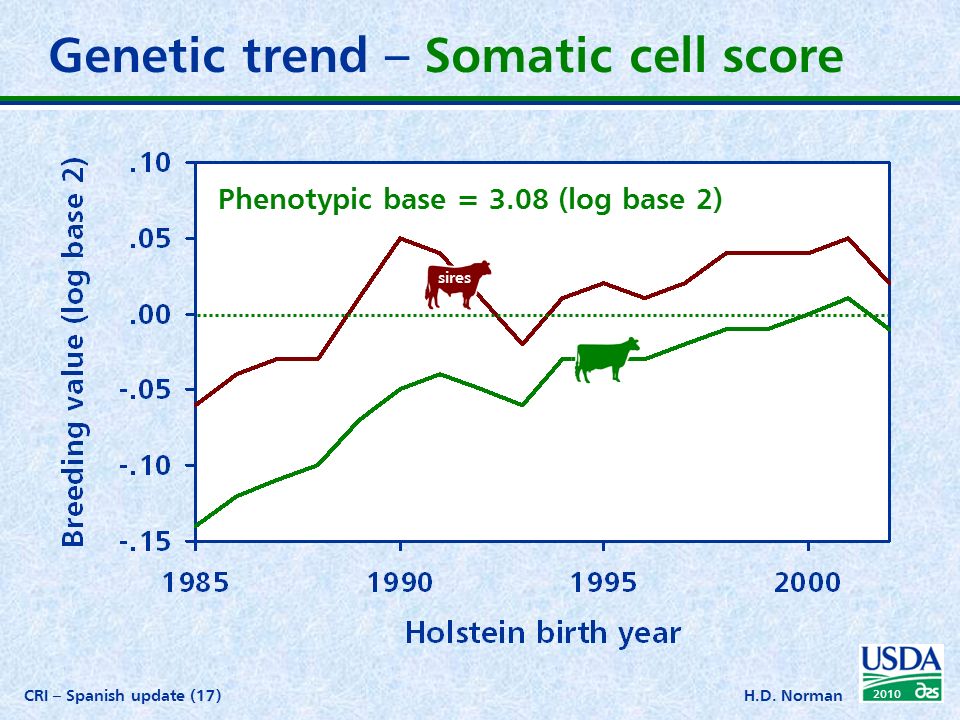 Genetic trend – Somatic cell score

Breeding value (log base 2)

.10
.05
.00
-.05
-.10
-.15

Phenotypic base = 3.08 (log base 2)

sires

1985
1990
1995
2000

Holstein birth year

CRI – Spanish update (17)

H.D. Norman

USDA
2010